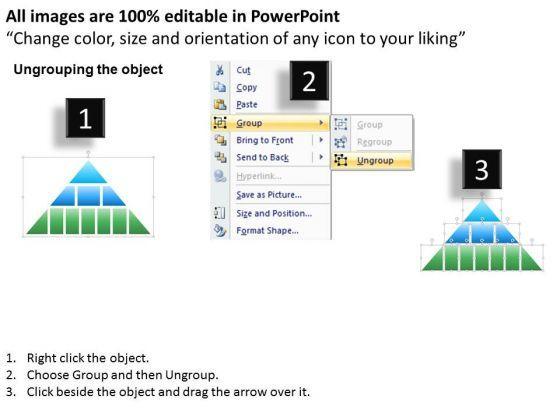 All images are 100% editable in PowerPoint
“Change color, size and orientation of any icon to your liking”

Ungrouping the object

1

2

Cut
Copy
Paste
Group
Bring to Front
Send to Back
Hyperlink...
Save as Picture...
Size and Position...
Format Shape...

Group
Regroup
Ungroup

3

1. Right click the object.
2. Choose Group and then Ungroup.
3. Click beside the object and drag the arrow over it.